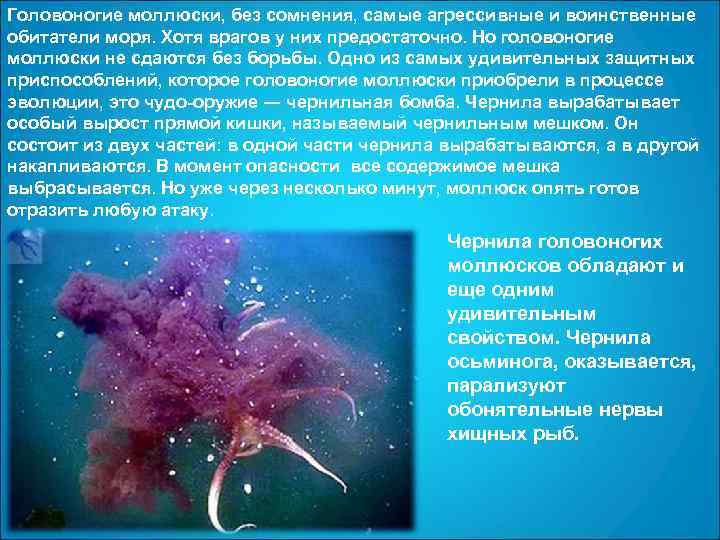 Головоногие моллюски, без сомнения, самые агрессивные и воинственные обитатели моря. Хотя врагов у них предостаточно. Но головоногие моллюски не сдаются без борьбы. Одно из самых удивительных защитных приспособлений, которое головоногие моллюски приобрели в процессе эволюции, это чудо-оружие — чернильная бомба. Чернила вырабатывает особый вырост прямой кишки, называемый чернильным мешком. Он состоит из двух частей: в одной части чернила вырабатываются, а в другой накапливаются. В момент опасности все содержимое мешка выбрасывается. Но уже через несколько минут, моллюск опять готов отразить любую атаку.

Чернила головоногих моллюсков обладают и еще одним удивительным свойством. Чернила осьминога, оказывается, парализуют обонятельные нервы хищных рыб.